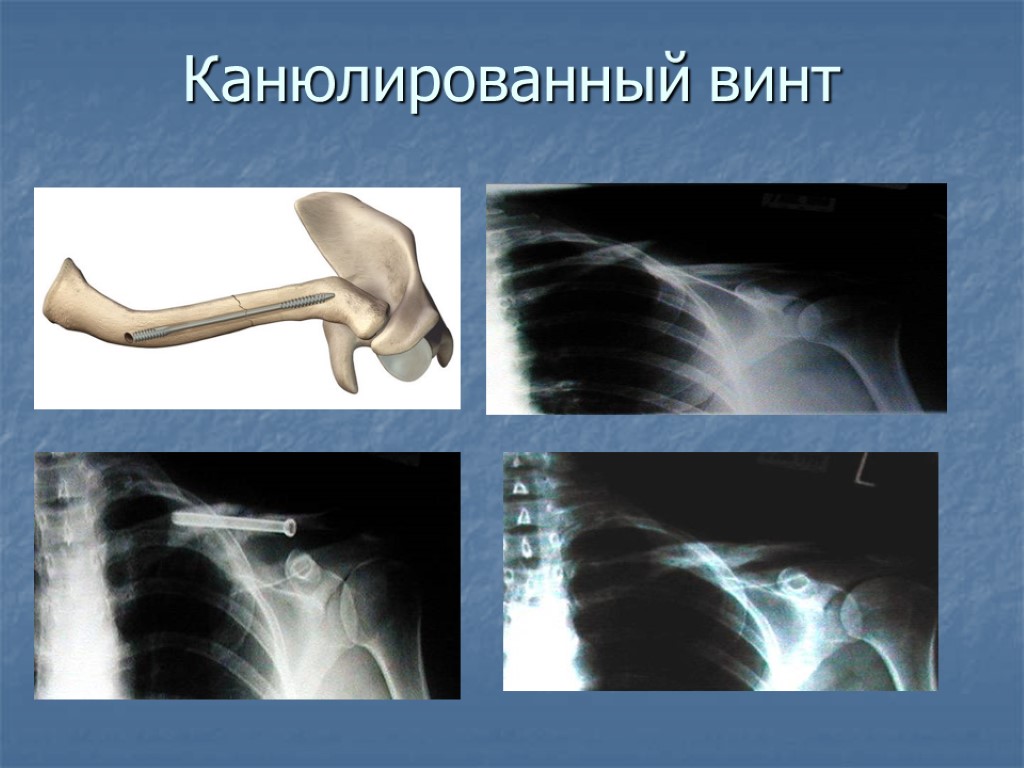 Канюлированный винт